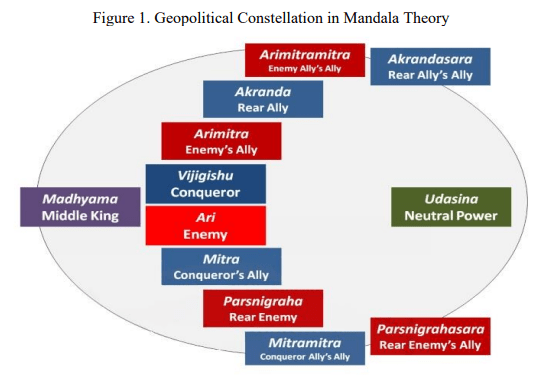 Figure 1. Geopolitical Constellation in Mandala Theory

Arimitramitra
Enemy Ally's Ally

Akrandasara
Rear Ally's Ally

Akranda
Rear Ally

Arimitra
Enemy's Ally

Vijigishu
Conqueror

Madhyama
Middle King

Udasina
Neutral Power

Ari
Enemy

Mitra
Conqueror's Ally

Parsnigraha
Rear Enemy

Parsnigrahasara
Rear Enemy's Ally

Mitramitra
Conqueror Ally's Ally